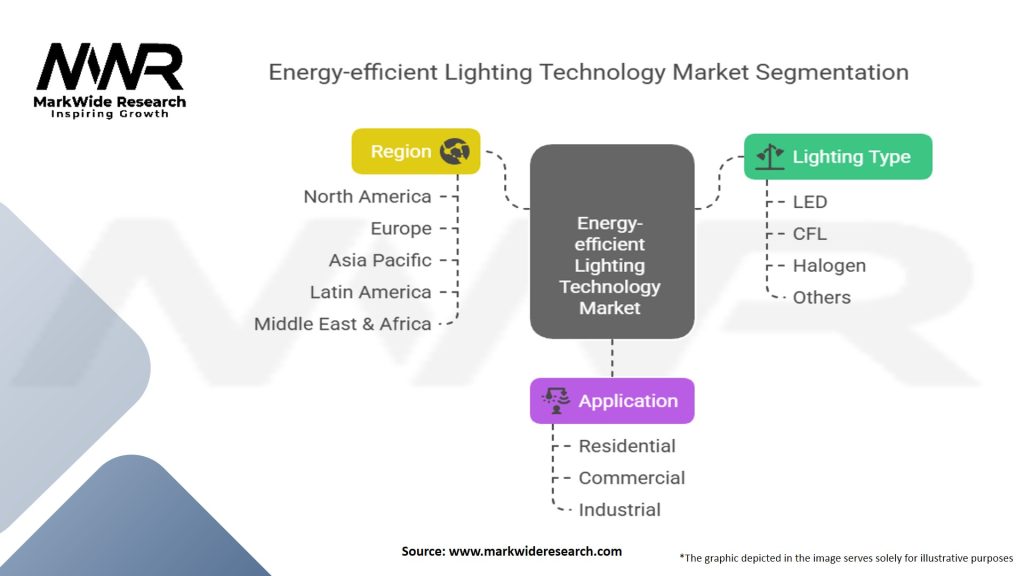 MWR
MarkWide Research
Inspiring Growth

Energy-efficient Lighting Technology Market Segmentation

Region
North America
Europe
Asia Pacific
Latin America
Middle East & Africa

Energy-efficient Lighting Technology Market

Lighting Type
LED
CFL
Halogen
Others

Application
Residential
Commercial
Industrial

Source: www.markwideresearch.com

*The graphic depicted in the image serves solely for illustrative purposes